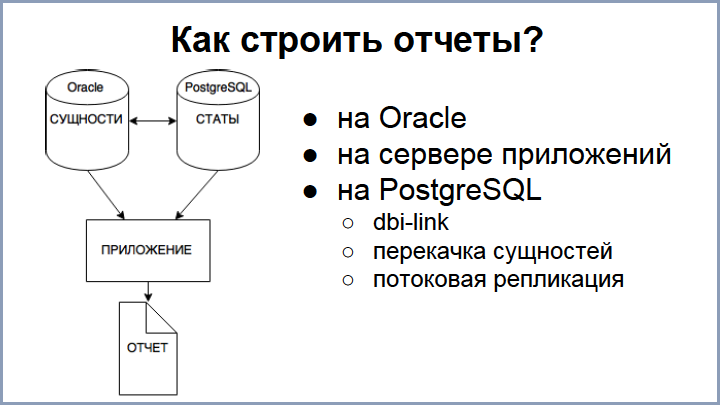 Как строить отчеты?

Oracle
СУЩНОСТИ

PostgreSQL
СТАТЫ

ПРИЛОЖЕНИЕ

ОТЧЕТ

● на Oracle
● на сервере приложений
● на PostgreSQL
○ dbi-link
○ перекачка сущностей
○ потоковая репликация